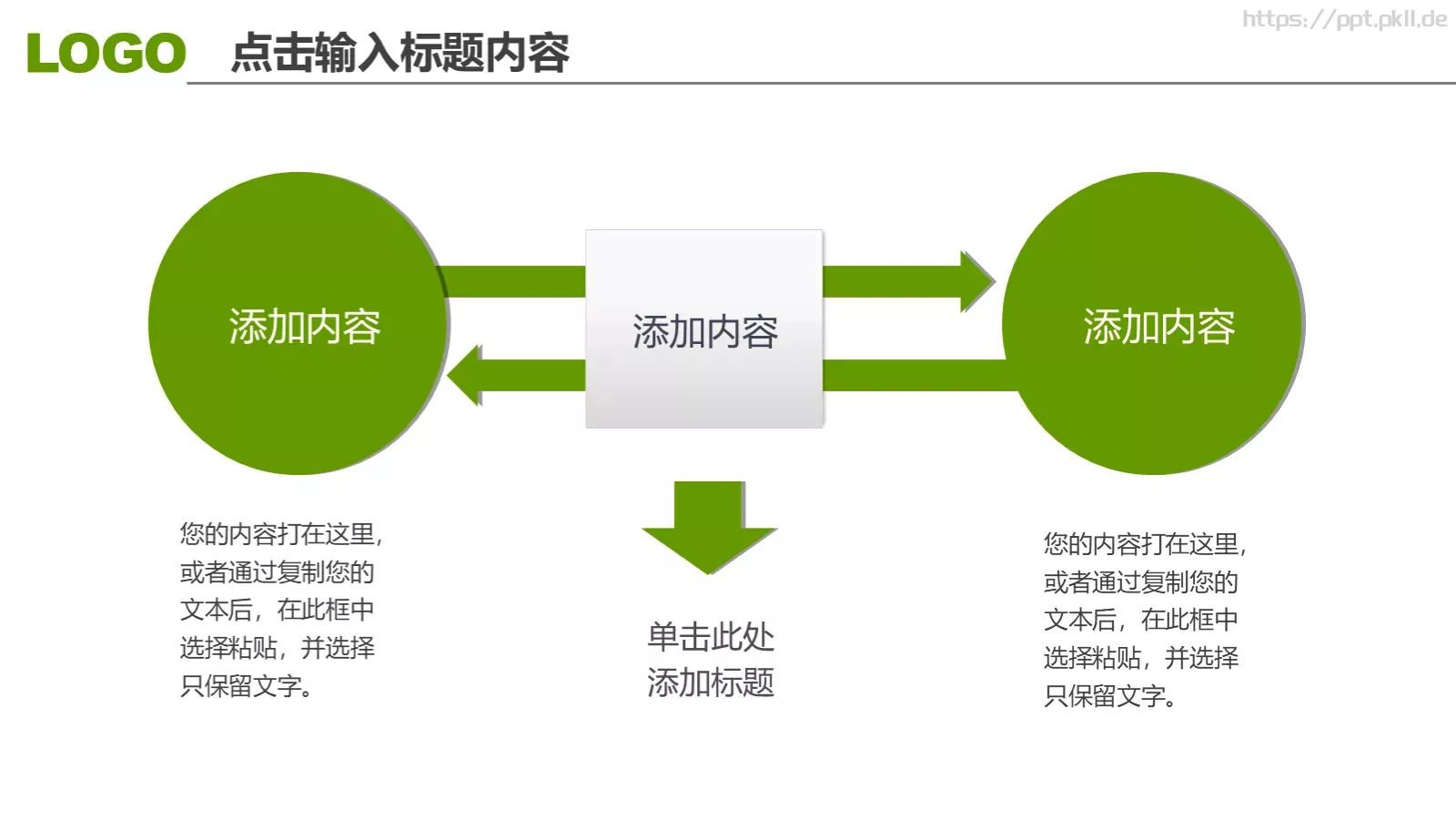 https://ppt.pkll.de

LOGO 点击输入标题内容

添加内容

添加内容

添加内容

您的内容打在这里，或者通过复制您的文本后，在此框中选择粘贴，并选择只保留文字。

单击此处
添加标题

您的内容打在这里，或者通过复制您的文本后，在此框中选择粘贴，并选择只保留文字。